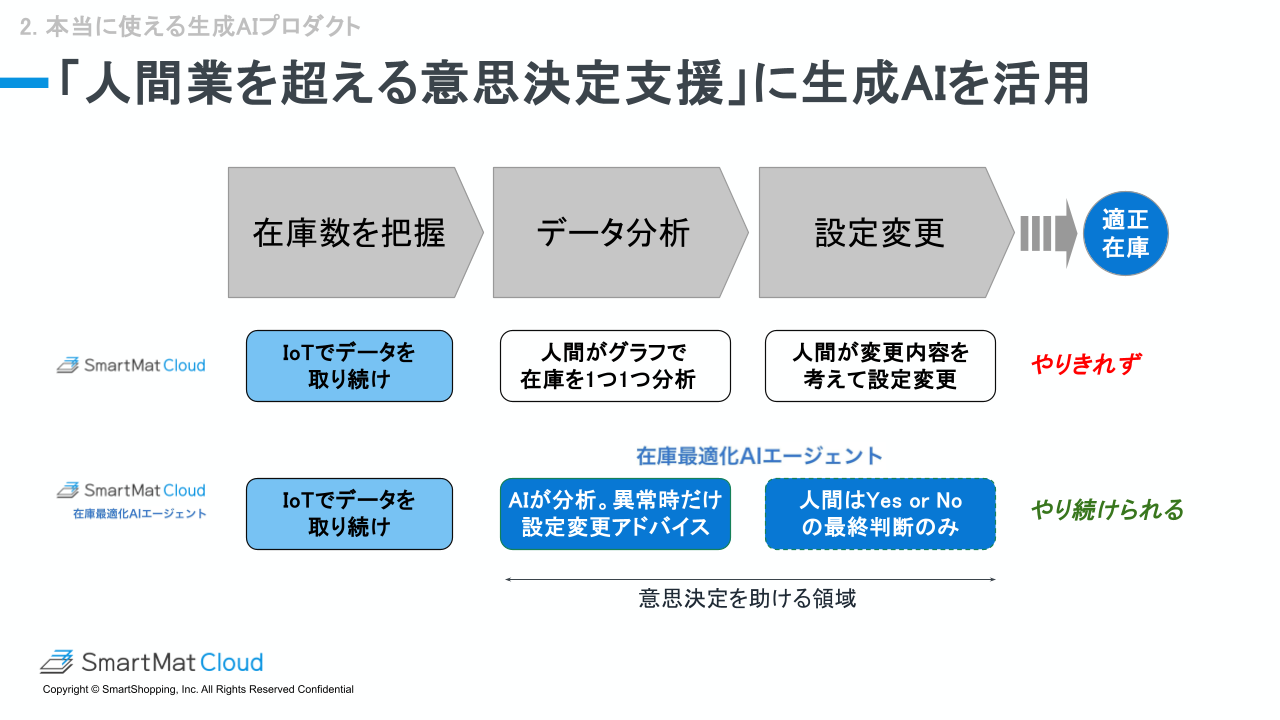 2. 本当に使える生成AIプロダクト

「人間業を超える意思決定支援」に生成AIを活用

在庫数を把握

データ分析

設定変更

適正在庫

SmartMat Cloud

IoTでデータを取り続け

人間がグラフで在庫を1つ1つ分析

人間が変更内容を考えて設定変更

やりきれず

在庫最適化AIエージェント

SmartMat Cloud
在庫最適化AIエージェント

IoTでデータを取り続け

AIが分析。異常時だけ設定変更アドバイス

人間はYes or Noの最終判断のみ

やり続けられる

意思決定を助ける領域

SmartMat Cloud

Copyright © SmartShopping, Inc. All Rights Reserved Confidential